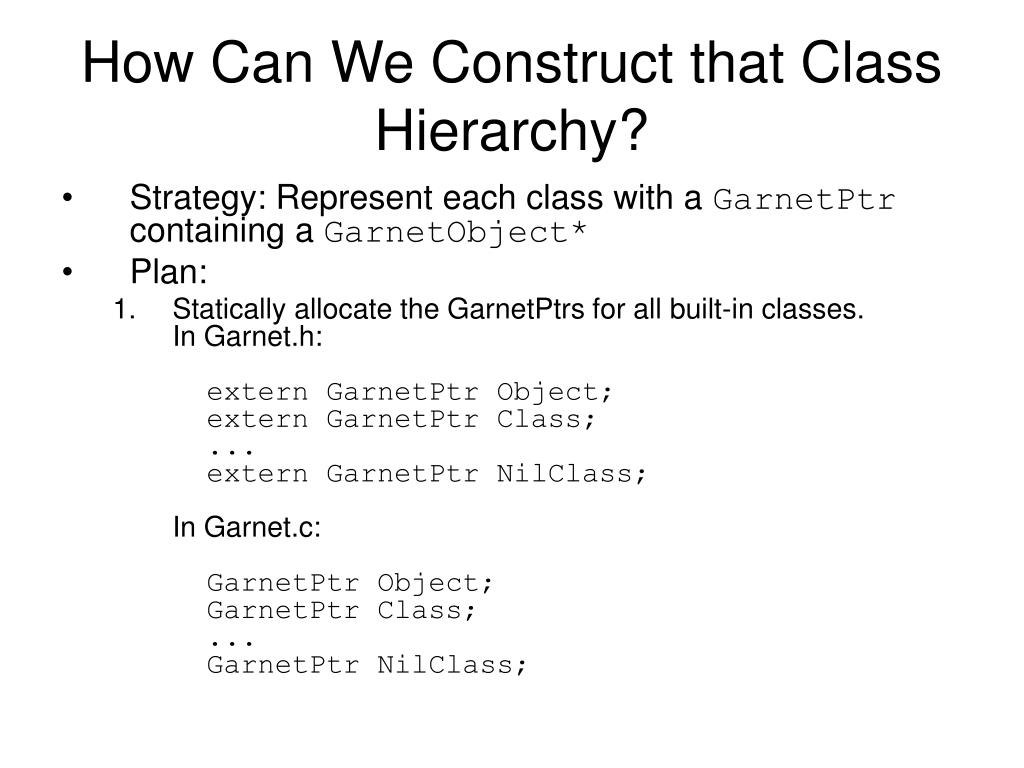 How Can We Construct that Class Hierarchy?

• Strategy: Represent each class with a GarnetPtr containing a GarnetObject*

• Plan:

1. Statically allocate the GarnetPtrs for all built-in classes. In Garnet.h:

extern GarnetPtr Object;
extern GarnetPtr Class;
...
extern GarnetPtr NilClass;

In Garnet.c:

GarnetPtr Object;
GarnetPtr Class;
...
GarnetPtr NilClass;